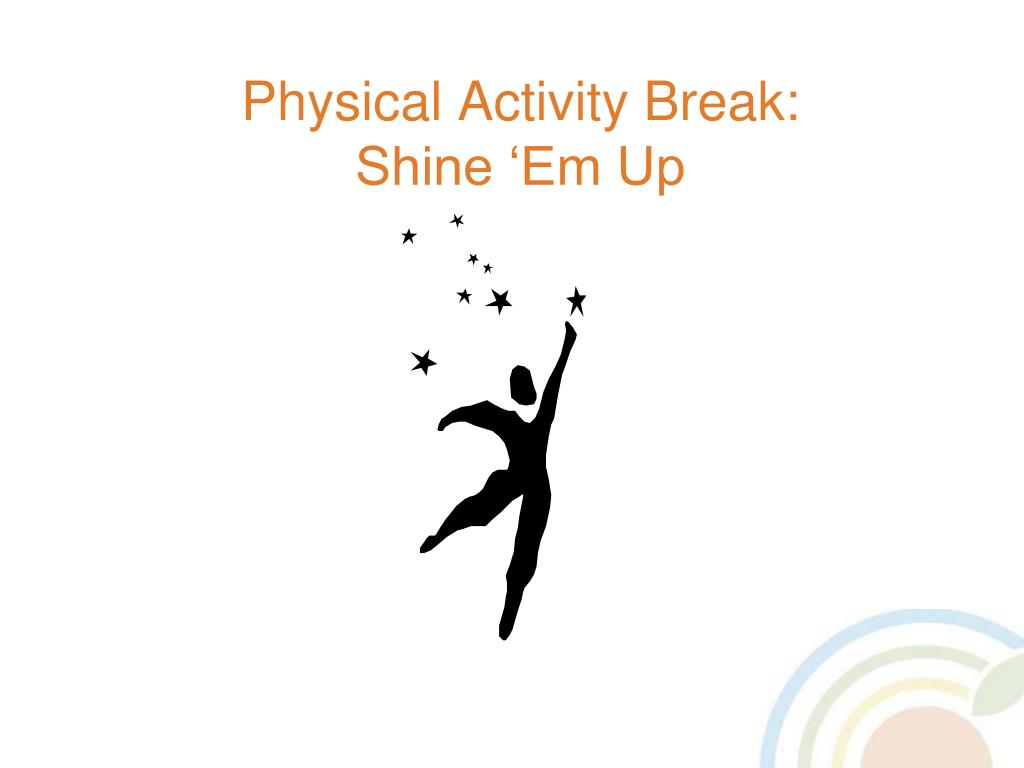 Physical Activity Break:
Shine ‘Em Up